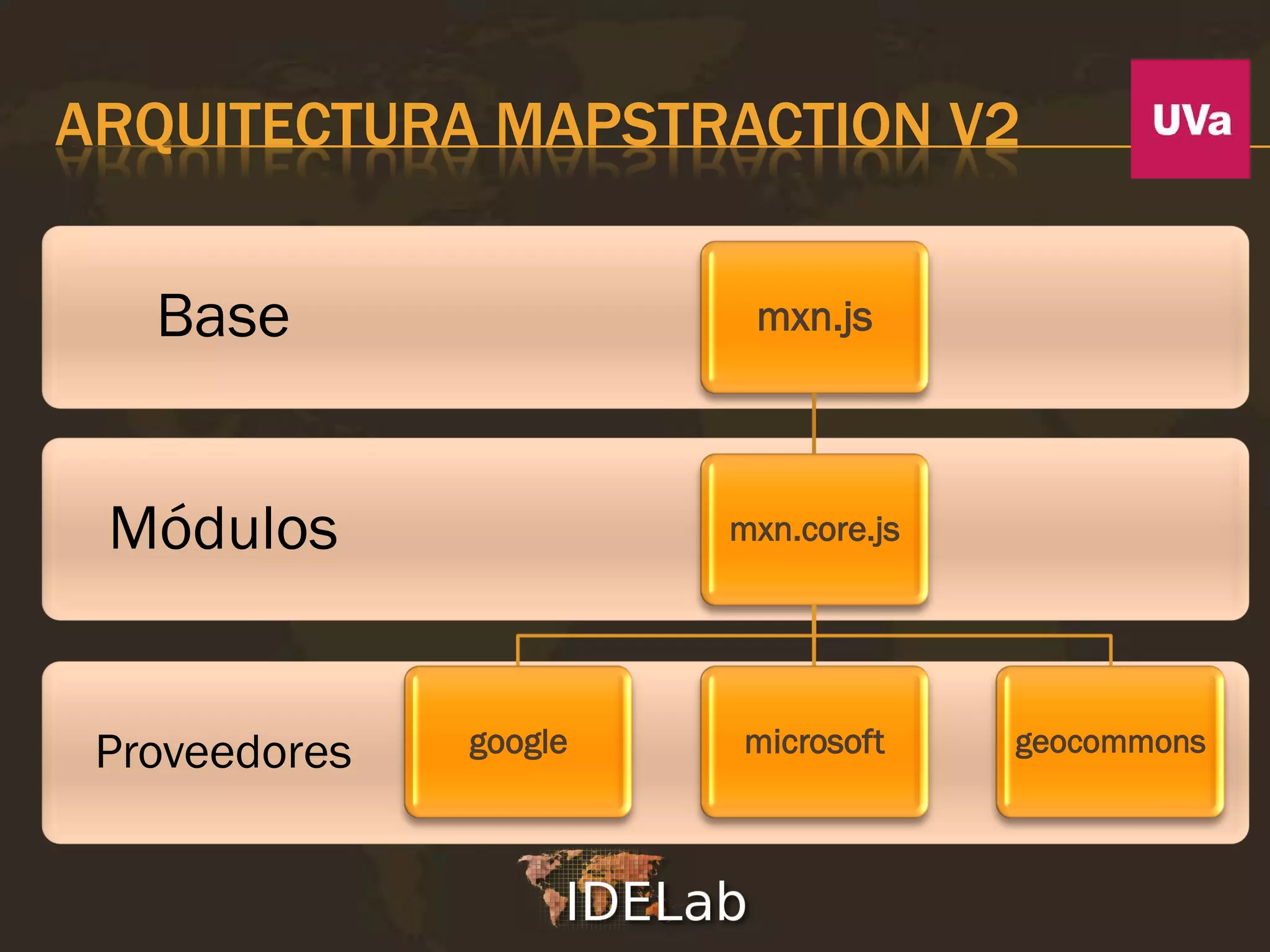 ARQUITECTURA MAPSTRACTION V2

UVa

Base

mxn.js

Módulos

mxn.core.js

Proveedores

google

microsoft

geocommons

IDELab